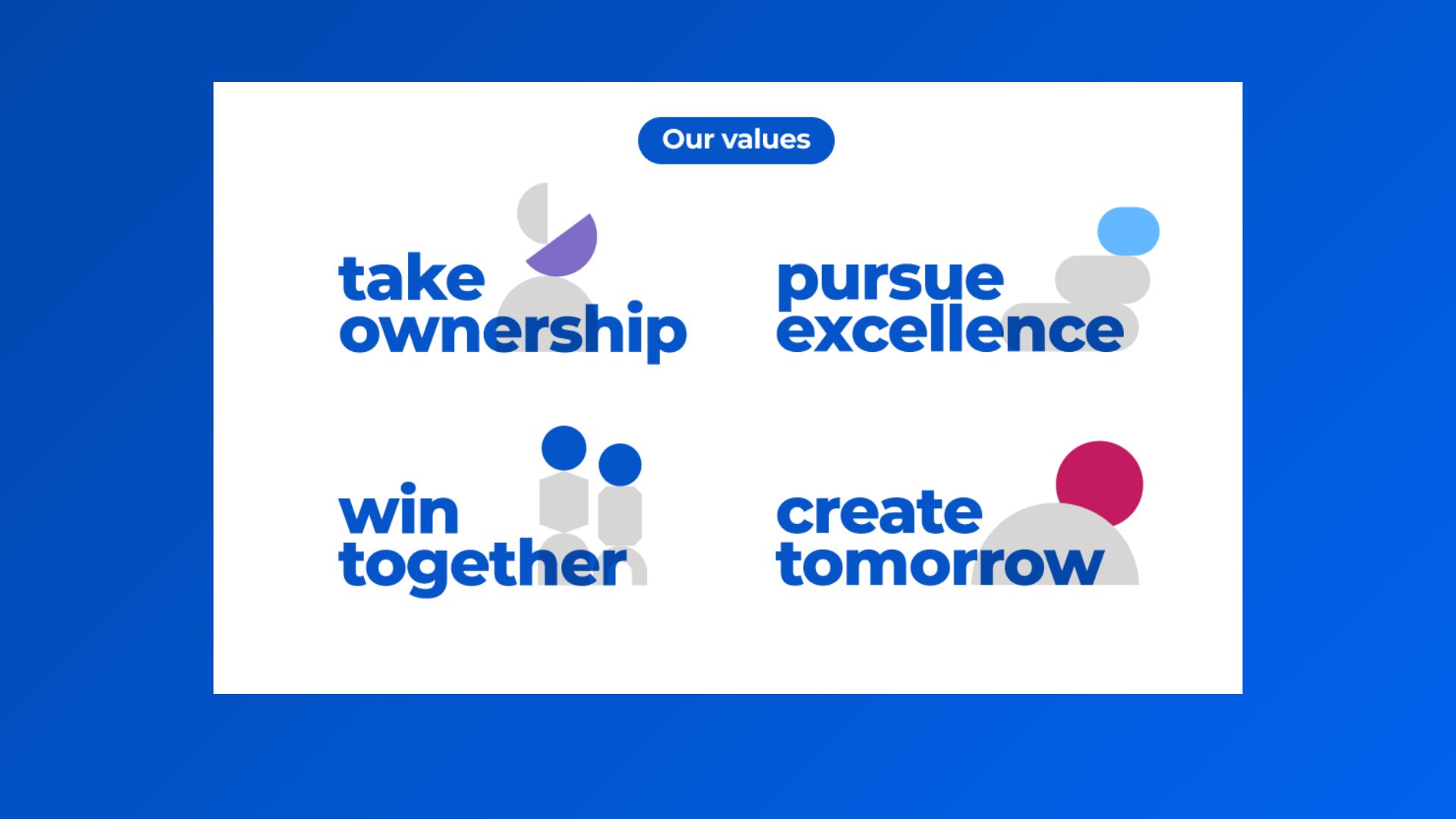 Our values

take ownership

pursue excellence

win together

create tomorrow